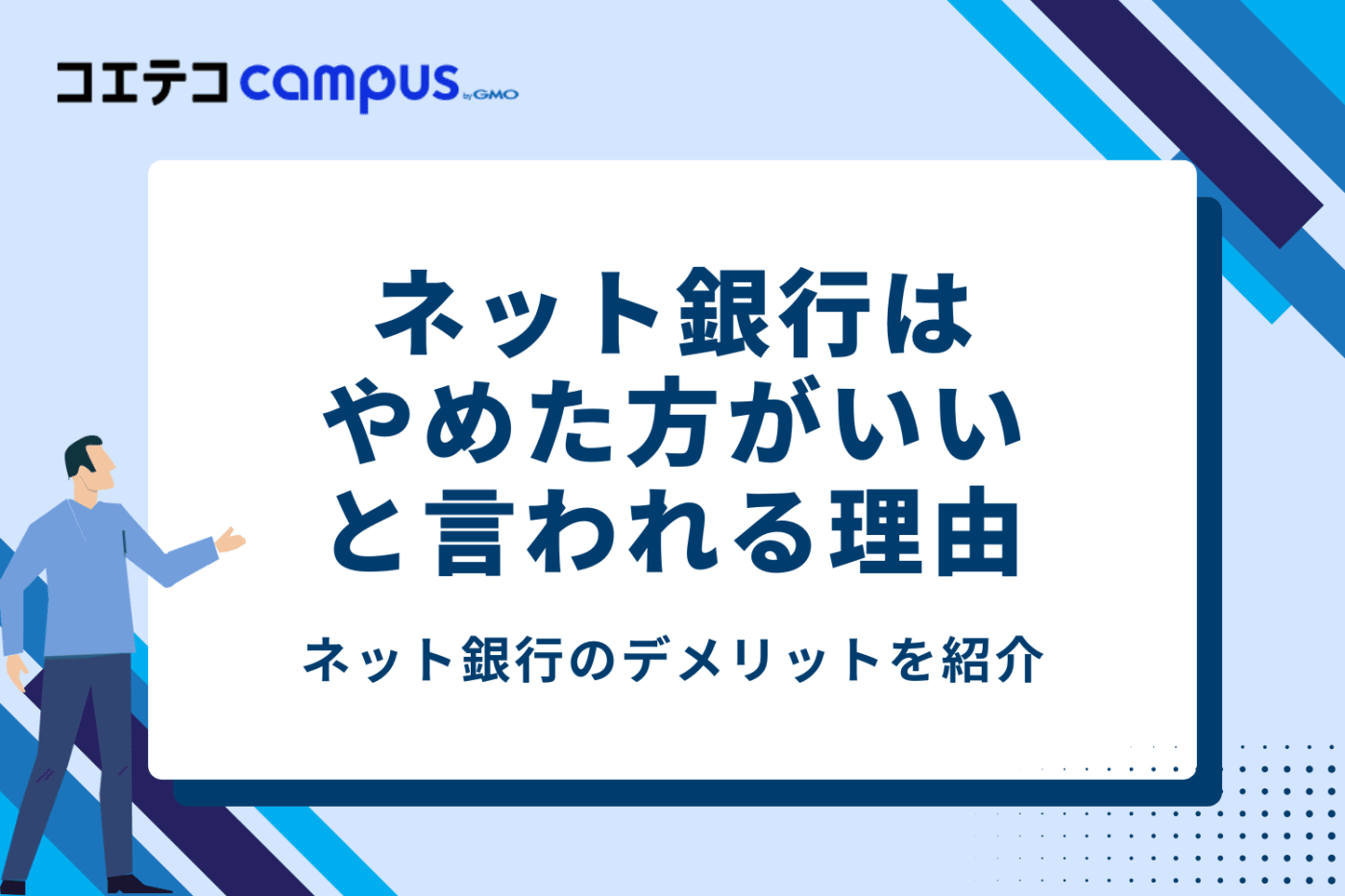 コエテコ campus byGMO

ネット銀行は
やめた方がいい
と言われる理由

ネット銀行のデメリットを紹介